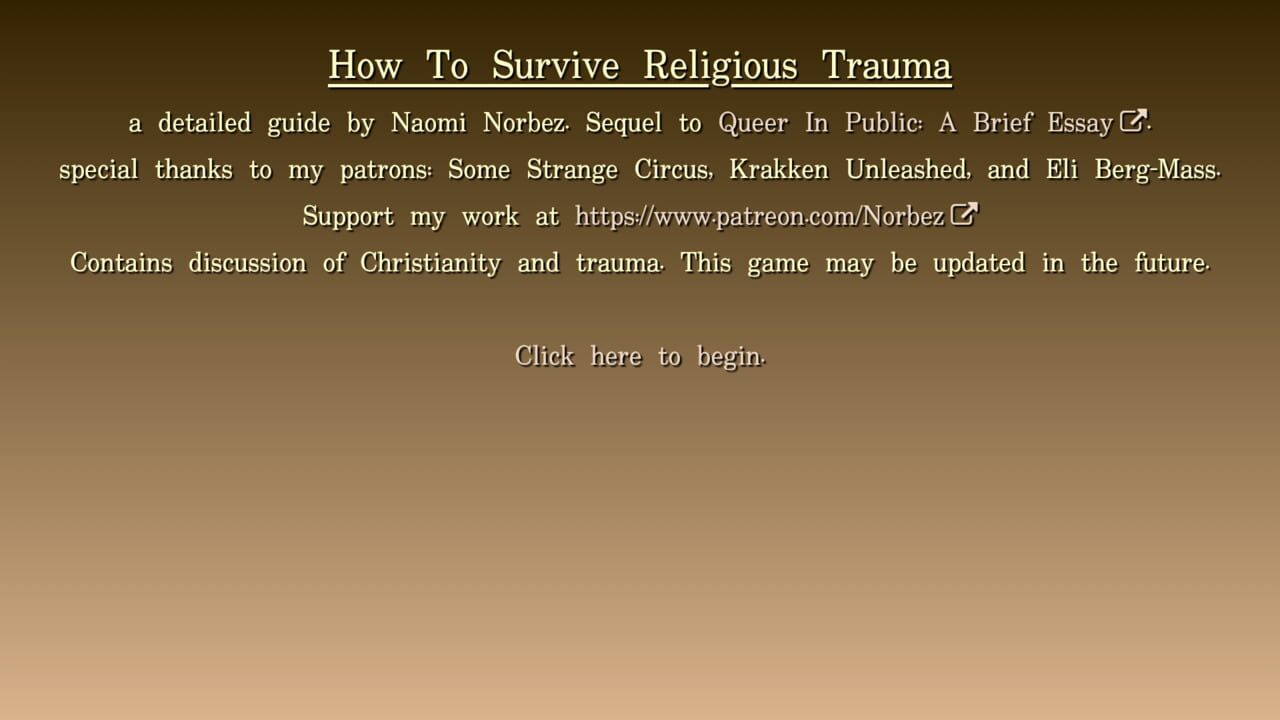 How To Survive Religious Trauma

a detailed guide by Naomi Norbez. Sequel to Queer In Public: A Brief Essay.

special thanks to my patrons: Some Strange Circus, Krakken Unleashed, and Eli Berg-Mass.

Support my work at https://www.patreon.com/Norbez

Contains discussion of Christianity and trauma. This game may be updated in the future.

Click here to begin.